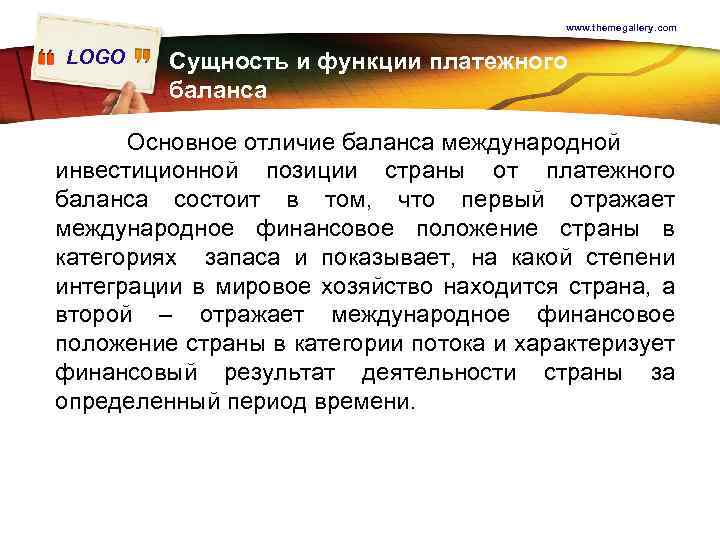 www.themegallery.com

LOGO

Сущность и функции платежного баланса

Основное отличие баланса международной инвестиционной позиции страны от платежного баланса состоит в том, что первый отражает международное финансовое положение страны в категориях запаса и показывает, на какой степени интеграции в мировое хозяйство находится страна, а второй – отражает международное финансовое положение страны в категории потока и характеризует финансовый результат деятельности страны за определенный период времени.